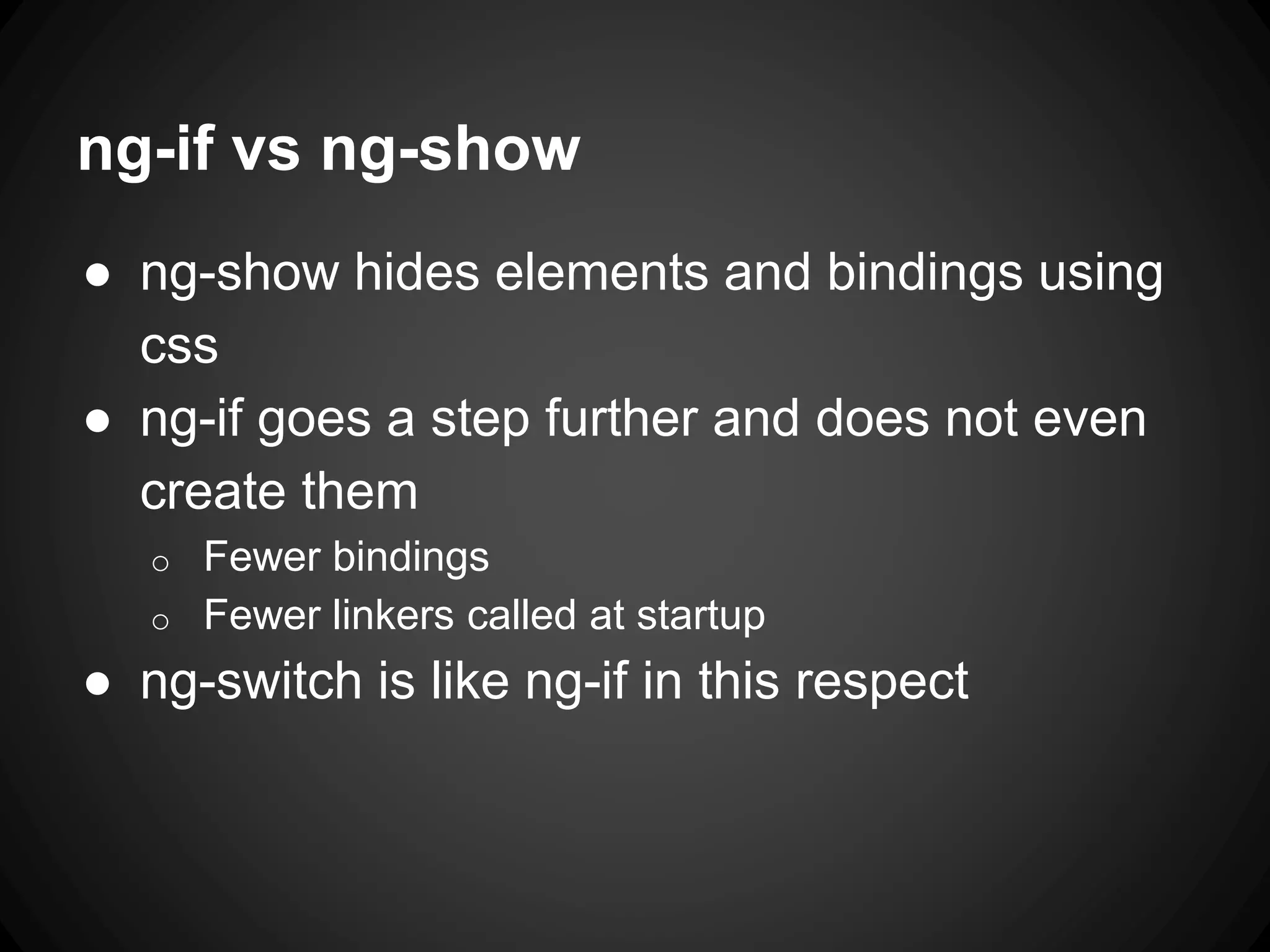 ng-if vs ng-show

● ng-show hides elements and bindings using css
● ng-if goes a step further and does not even create them
  ○ Fewer bindings
  ○ Fewer linkers called at startup
● ng-switch is like ng-if in this respect